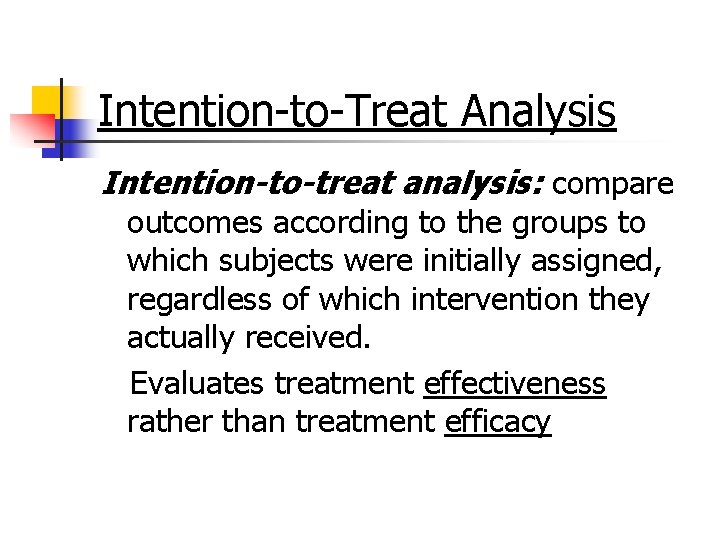 Intention-to-Treat Analysis

Intention-to-treat analysis: compare outcomes according to the groups to which subjects were initially assigned, regardless of which intervention they actually received.

Evaluates treatment effectiveness rather than treatment efficacy